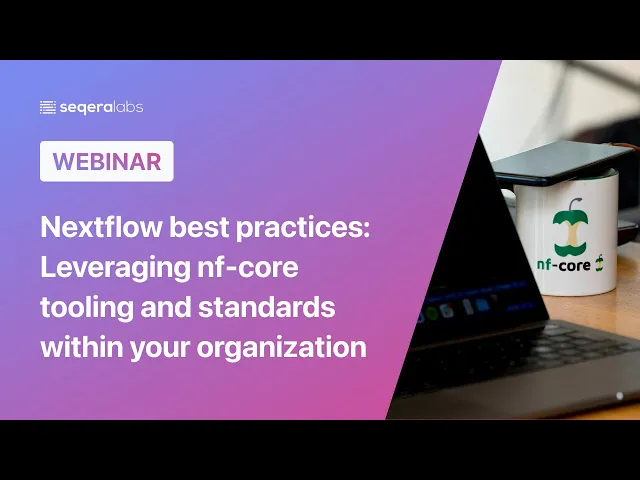 seqeralabs

WEBINAR

Nextflow best practices: Leveraging nf-core tooling and standards within your organization

nf-core